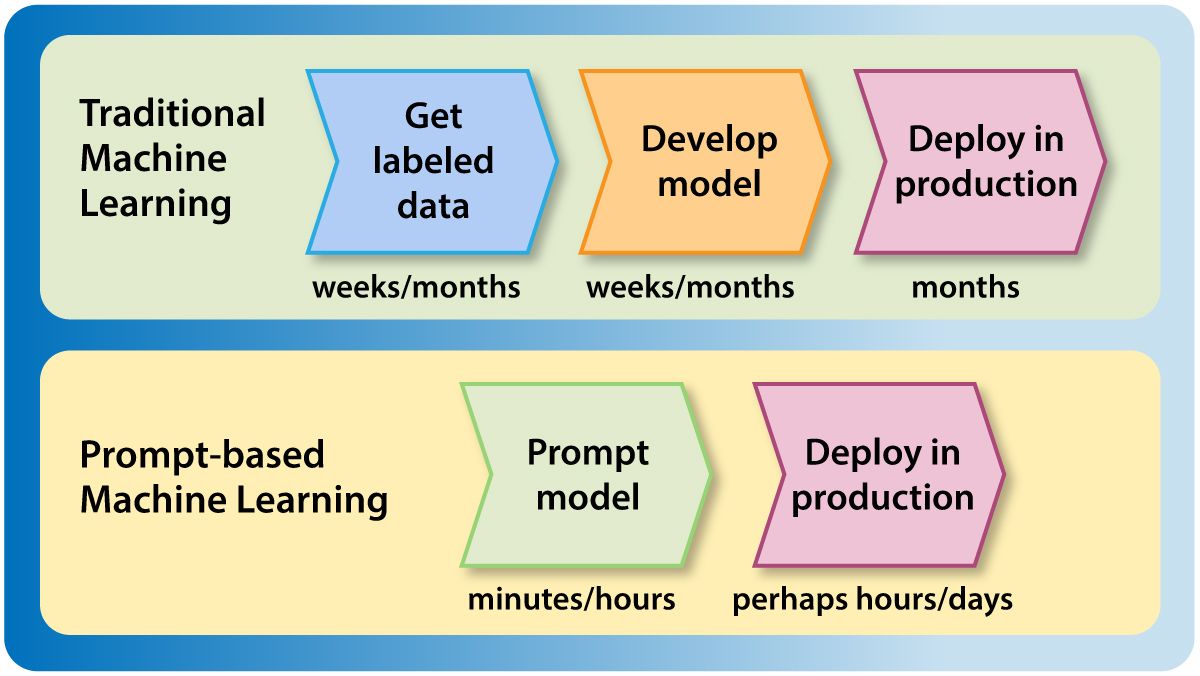 Traditional Machine Learning

Get labeled data

weeks/months

Develop model

weeks/months

Deploy in production

months

Prompt-based Machine Learning

Prompt model

minutes/hours

Deploy in production

perhaps hours/days